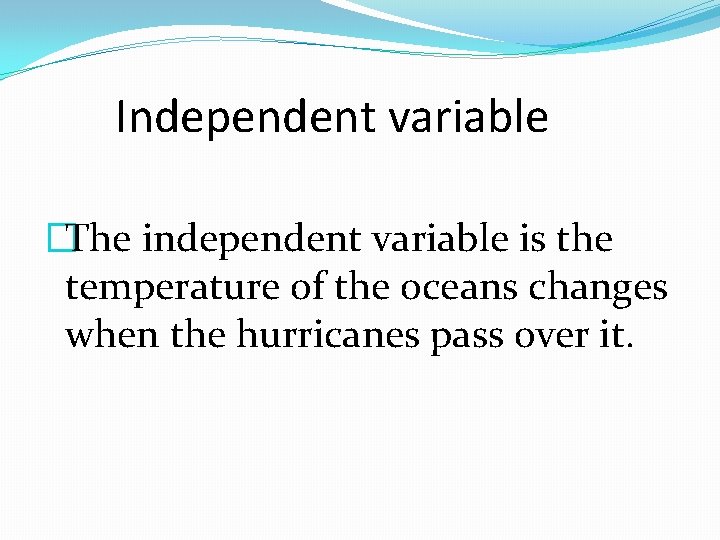 Independent variable

The independent variable is the temperature of the oceans changes when the hurricanes pass over it.